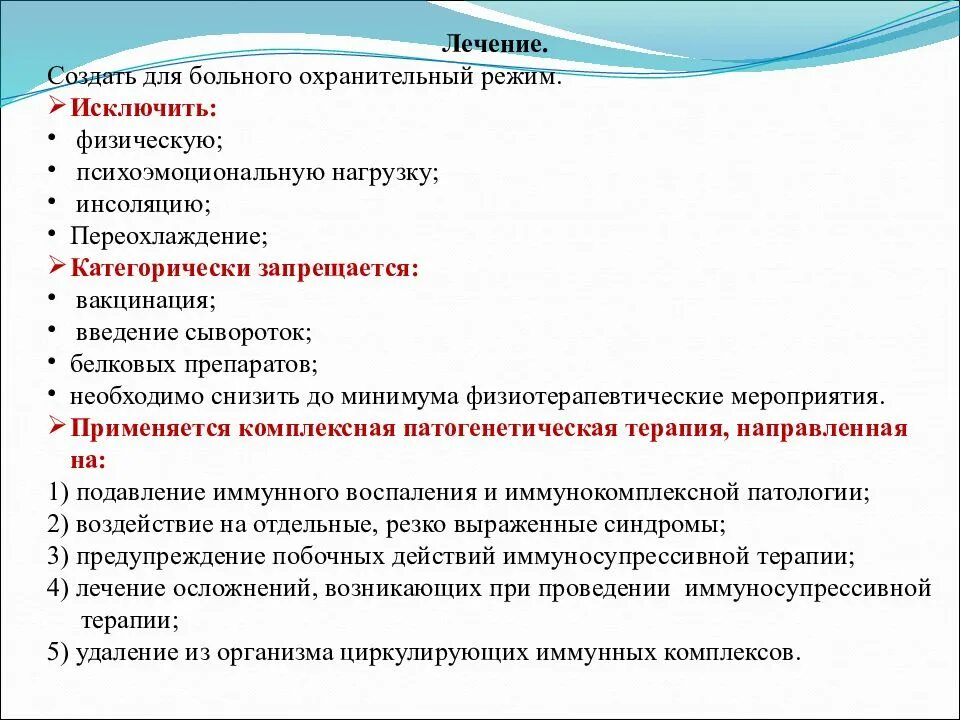 Лечение.

Создать для больного охранительный режим.

➢ Исключить:
• физическую;
• психоэмоциональную нагрузку;
• инсоляцию;
• Переохлаждение;

➢ Категорически запрещается:
• вакцинация;
• введение сывороток;
• белковых препаратов;
• необходимо снизить до минимума физиотерапевтические мероприятия.

➢ Применяется комплексная патогенетическая терапия, направленная на:
1) подавление иммунного воспаления и иммунокомплексной патологии;
2) воздействие на отдельные, резко выраженные синдромы;
3) предупреждение побочных действий иммуносупрессивной терапии;
4) лечение осложнений, возникающих при проведении иммуносупрессивной терапии;
5) удаление из организма циркулирующих иммунных комплексов.